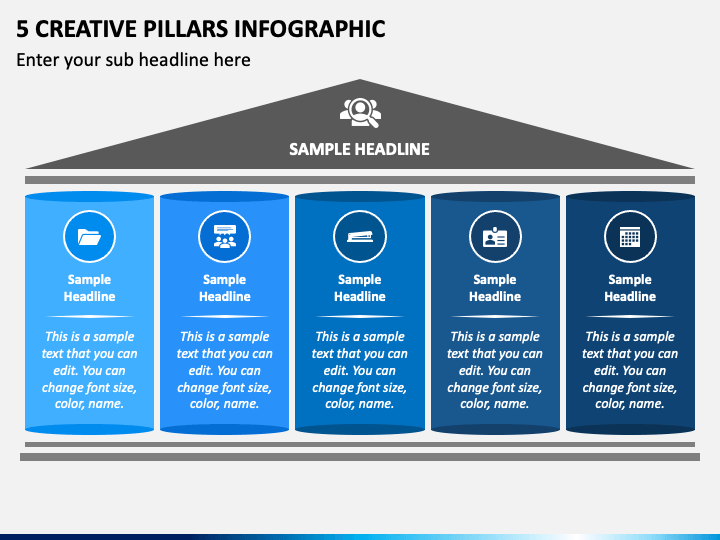 5 CREATIVE PILLARS INFOGRAPHIC

Enter your sub headline here

SAMPLE HEADLINE

Sample Headline

This is a sample text that you can edit. You can change font size, color, name.

Sample Headline

This is a sample text that you can edit. You can change font size, color, name.

Sample Headline

This is a sample text that you can edit. You can change font size, color, name.

Sample Headline

This is a sample text that you can edit. You can change font size, color, name.

Sample Headline

This is a sample text that you can edit. You can change font size, color, name.